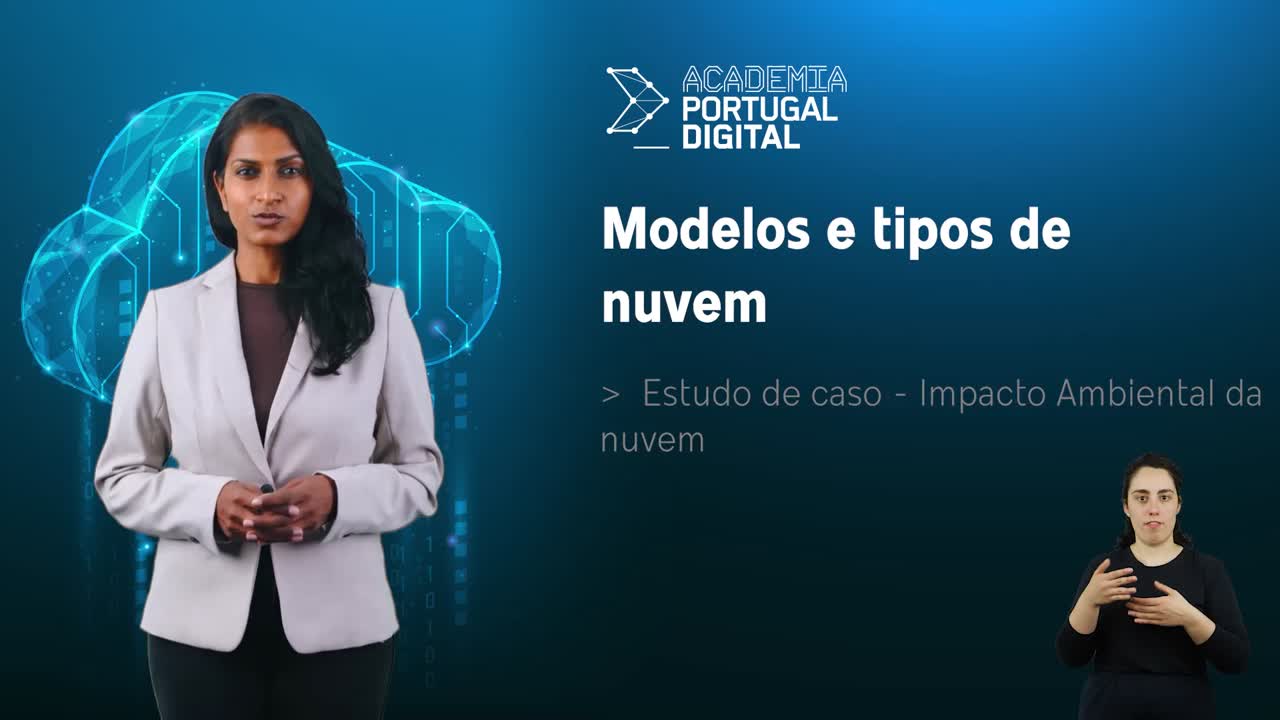 ACADEMIA
PORTUGAL
DIGITAL

Modelos e tipos de nuvem

> Estudo de caso - Impacto Ambiental da nuvem